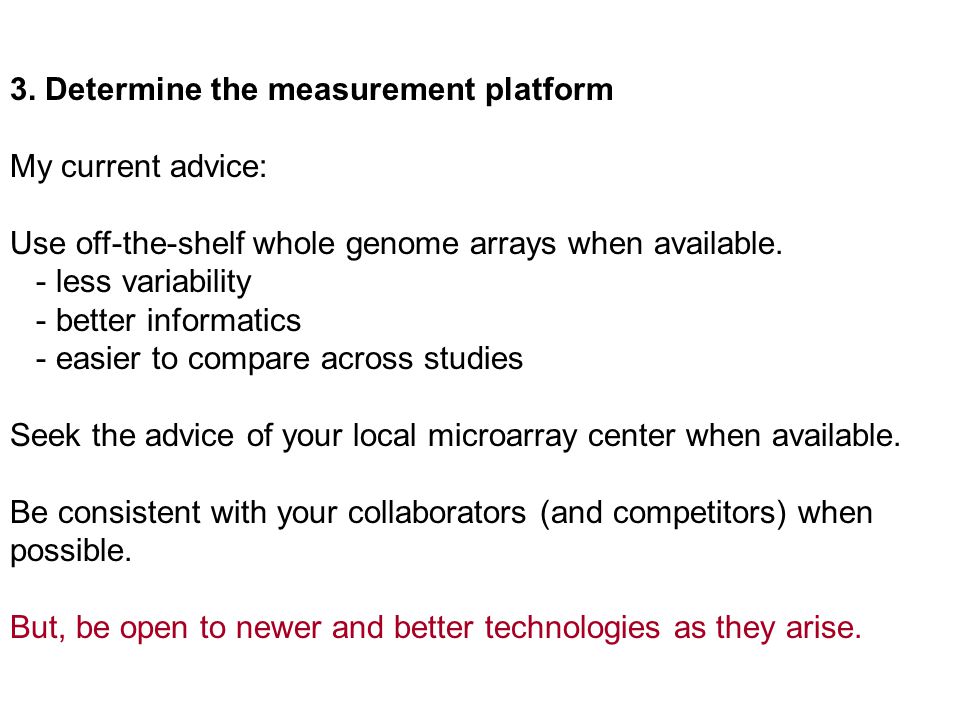 3. Determine the measurement platform

My current advice:

Use off-the-shelf whole genome arrays when available.
- less variability
- better informatics
- easier to compare across studies

Seek the advice of your local microarray center when available.

Be consistent with your collaborators (and competitors) when possible.

But, be open to newer and better technologies as they arise.